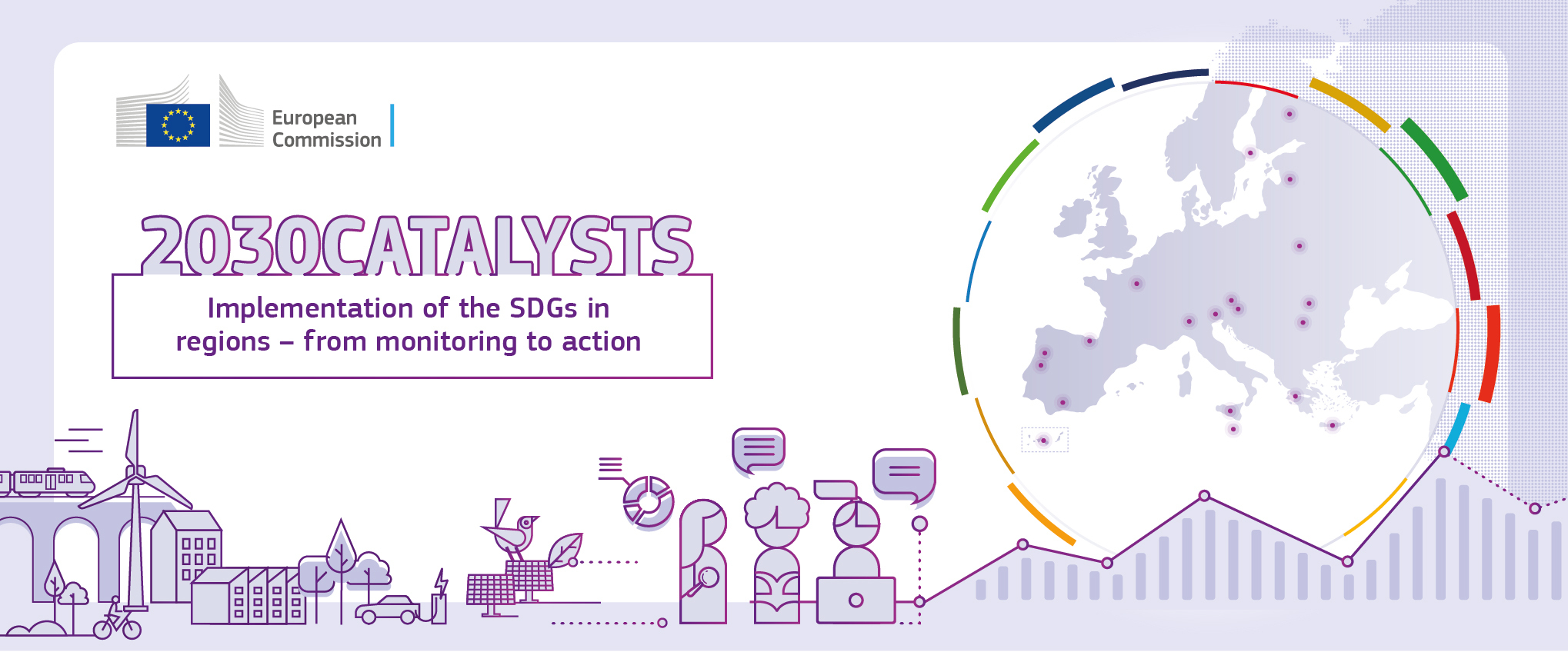 European Commission

2030CATALYSTS

Implementation of the SDGs in regions – from monitoring to action